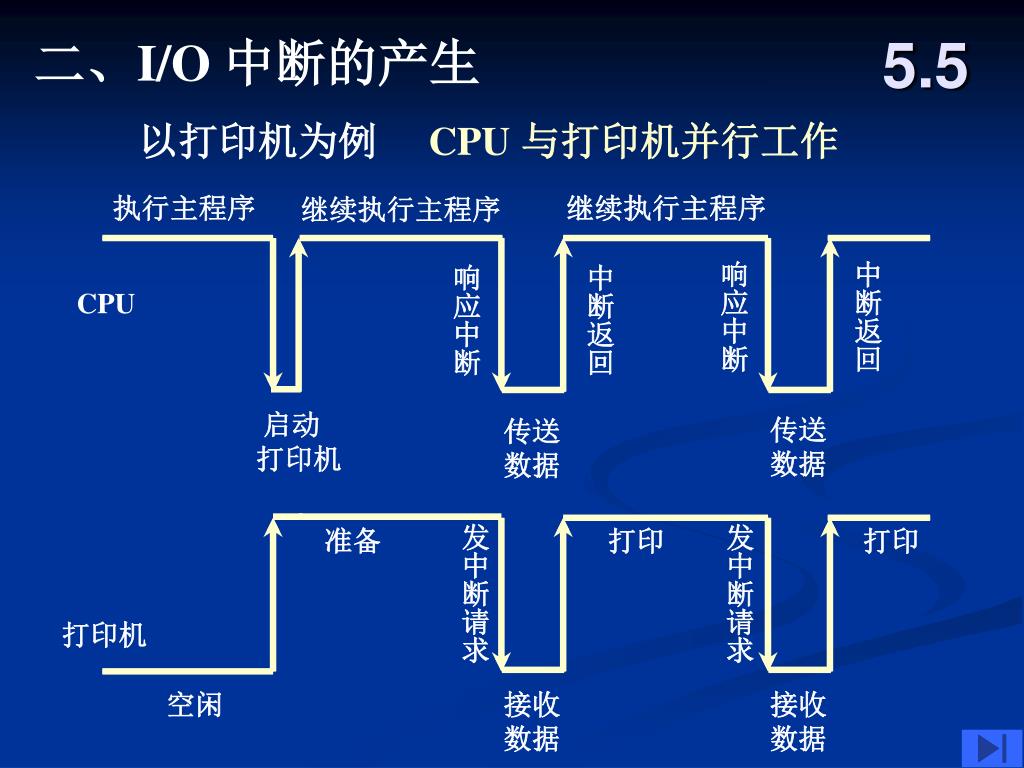 二、I/O 中断的产生

5.5

以打印机为例　CPU 与打印机并行工作

执行主程序　继续执行主程序　继续执行主程序

CPU

响应中断　中断返回　响应中断　中断返回

启动打印机　传送数据　传送数据

准备　发中断请求　打印　发中断请求　打印

打印机

空闲　接收数据　接收数据